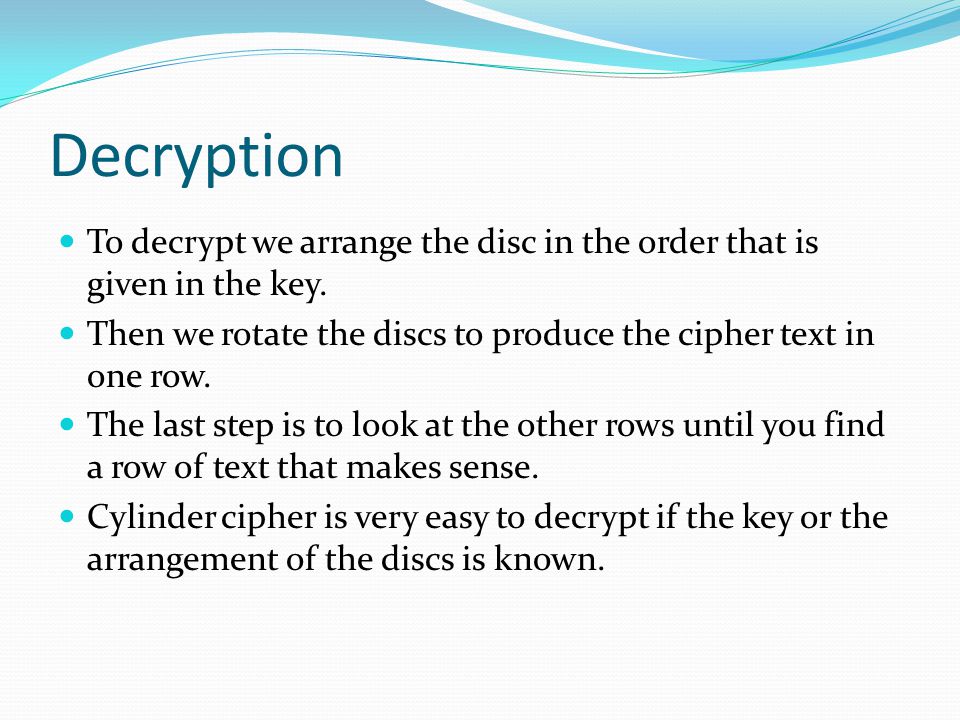 Decryption

- To decrypt we arrange the disc in the order that is given in the key.
- Then we rotate the discs to produce the cipher text in one row.
- The last step is to look at the other rows until you find a row of text that makes sense.
- Cylinder cipher is very easy to decrypt if the key or the arrangement of the discs is known.